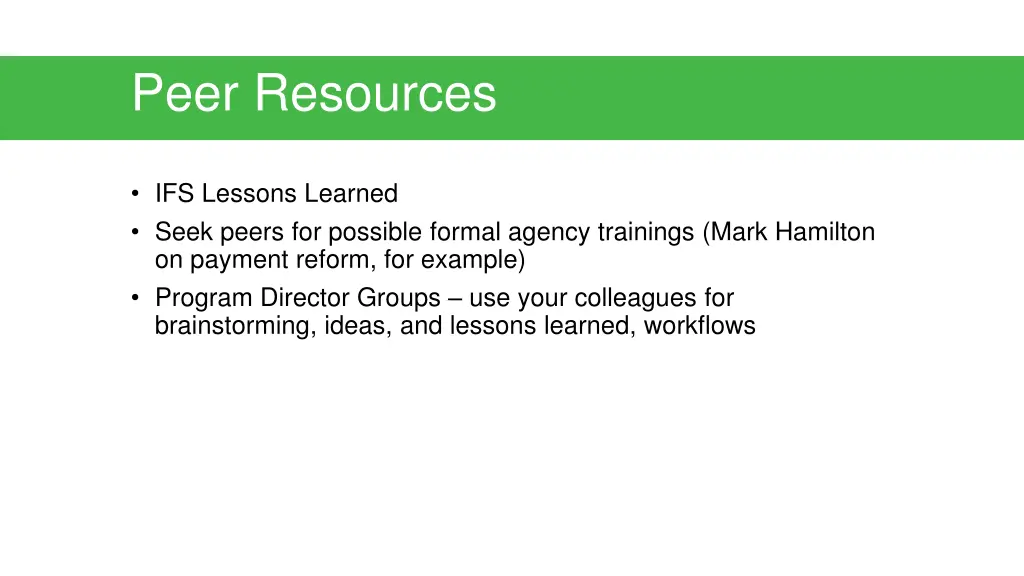 Peer Resources

• IFS Lessons Learned
• Seek peers for possible formal agency trainings (Mark Hamilton on payment reform, for example)
• Program Director Groups – use your colleagues for brainstorming, ideas, and lessons learned, workflows